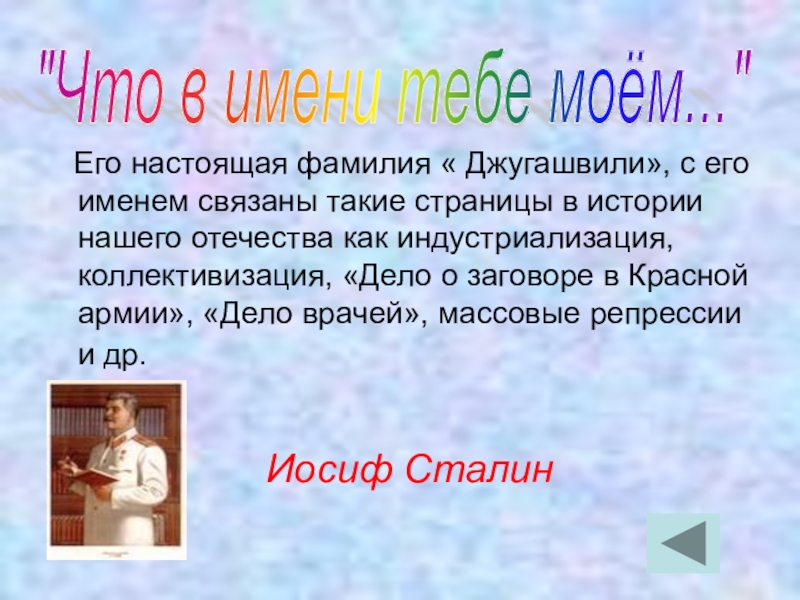 "Что в имени тебе моём..."

Его настоящая фамилия « Джугашвили», с его именем связаны такие страницы в истории нашего отечества как индустриализация, коллективизация, «Дело о заговоре в Красной армии», «Дело врачей», массовые репрессии и др.

Иосиф Сталин